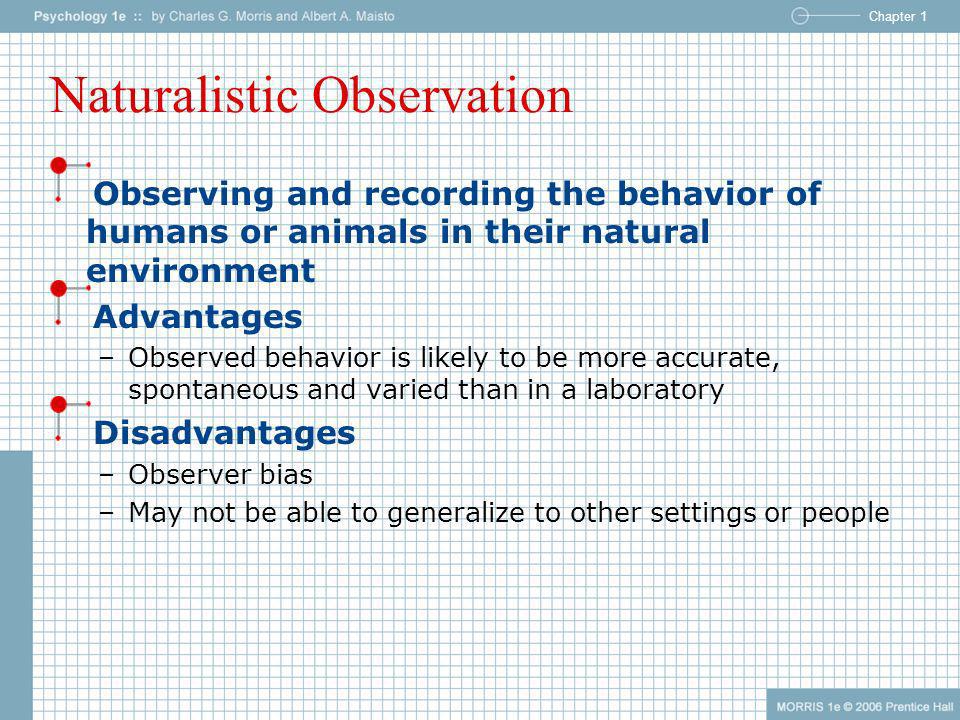 Psychology 1e :: by Charles G. Morris and Albert A. Maisto

Chapter 1

Naturalistic Observation

Observing and recording the behavior of humans or animals in their natural environment

Advantages

– Observed behavior is likely to be more accurate, spontaneous and varied than in a laboratory

Disadvantages

– Observer bias

– May not be able to generalize to other settings or people

MORRIS 1e © 2006 Prentice Hall